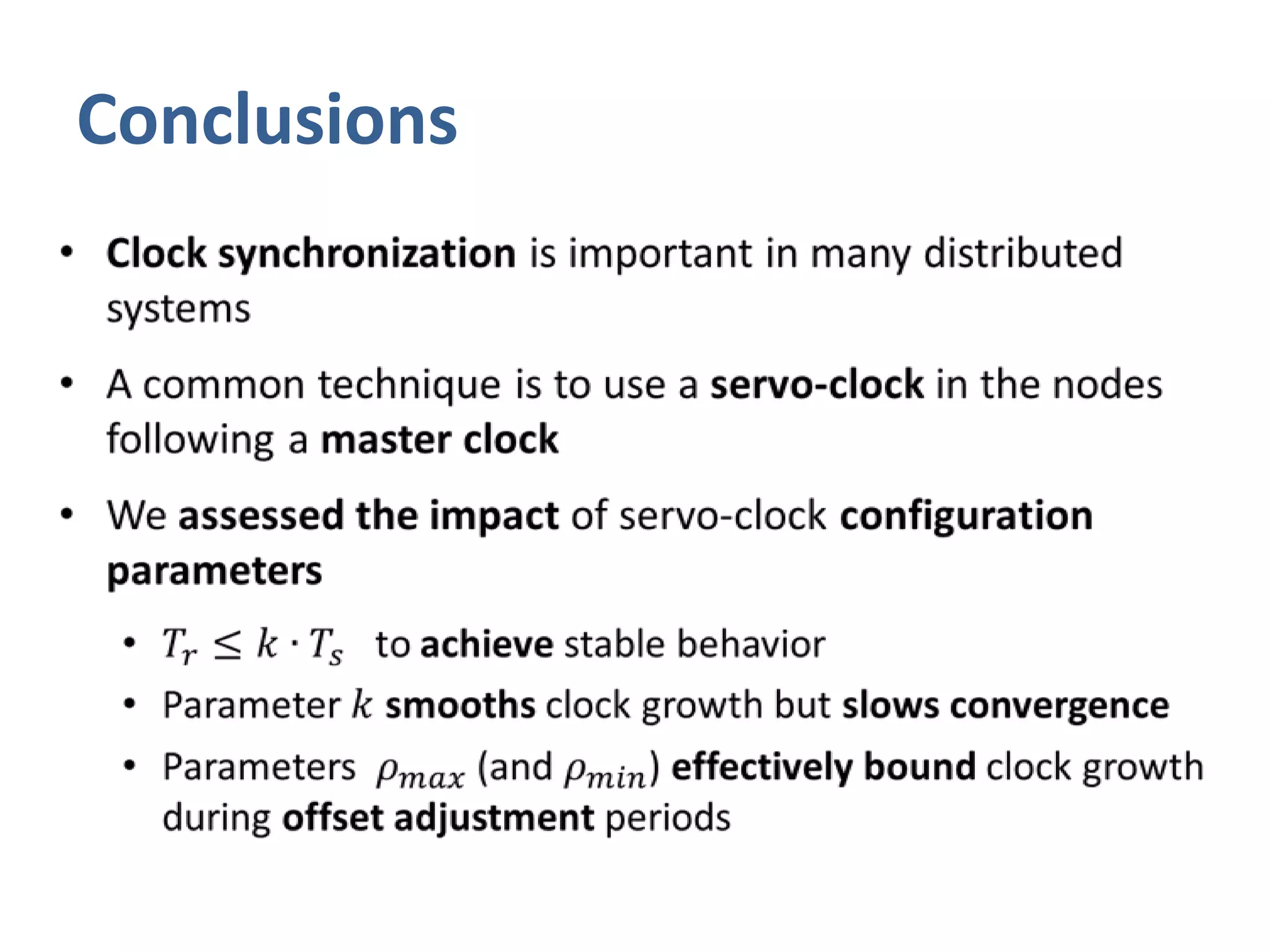 Conclusions

• Clock synchronization is important in many distributed systems

• A common technique is to use a servo-clock in the nodes following a master clock

• We assessed the impact of servo-clock configuration parameters

• $T_r \leq k \cdot T_s$ to achieve stable behavior

• Parameter $k$ smooths clock growth but slows convergence

• Parameters $\rho_{max}$ (and $\rho_{min}$) effectively bound clock growth during offset adjustment periods